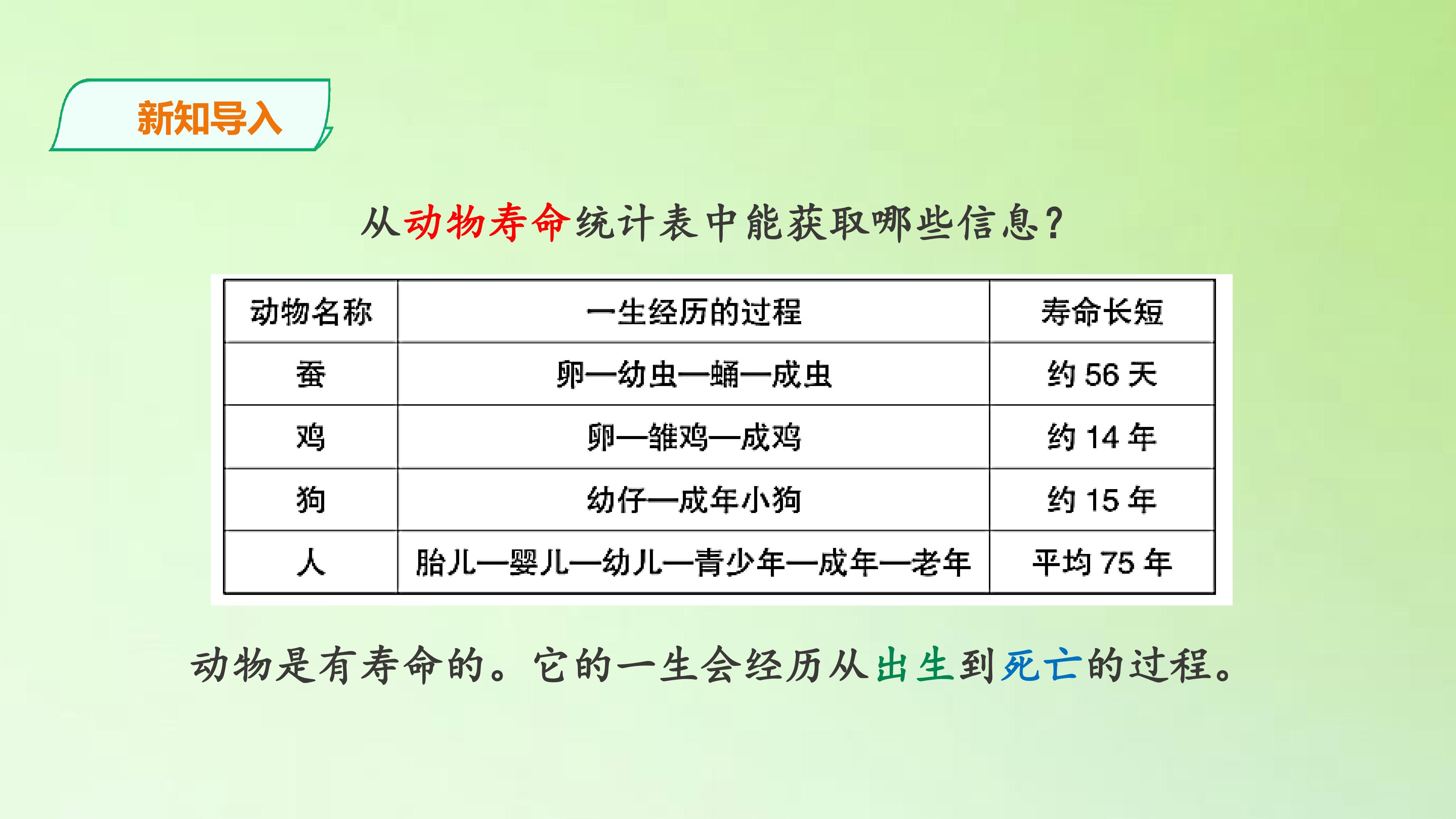 新知导入

从动物寿命统计表中能获取哪些信息？

| 动物名称 | 一生经历的过程 | 寿命长短 |
|---|---|---|
| 蚕 | 卵—幼虫—蛹—成虫 | 约 56 天 |
| 鸡 | 卵—雏鸡—成鸡 | 约 14 年 |
| 狗 | 幼仔—成年小狗 | 约 15 年 |
| 人 | 胎儿—婴儿—幼儿—青少年—成年—老年 | 平均 75 年 |

动物是有寿命的。它的一生会经历从出生到死亡的过程。